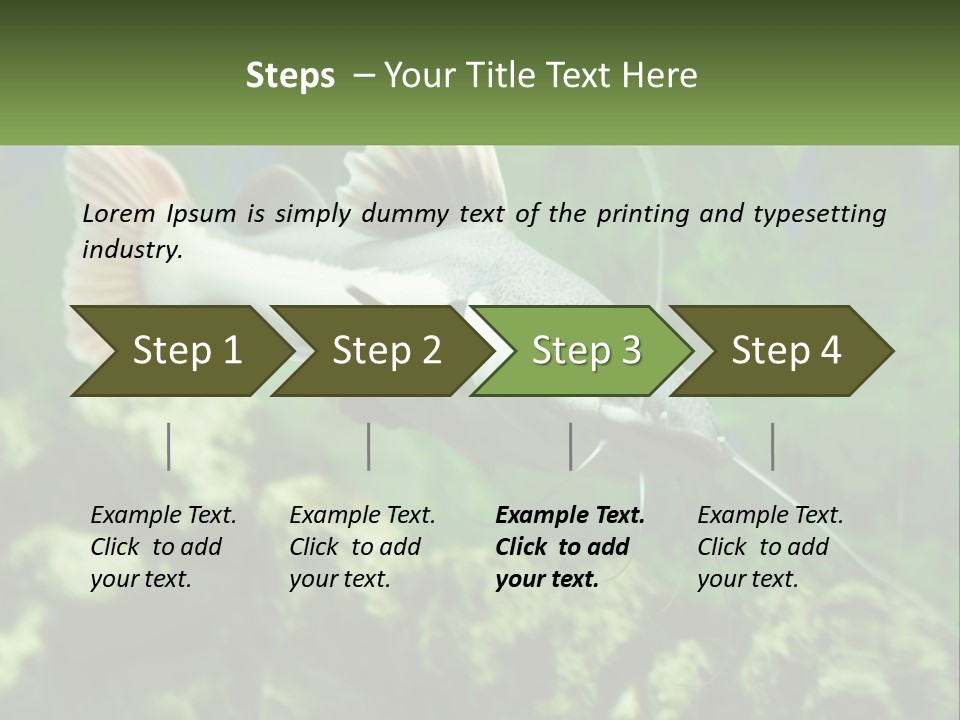 Steps – Your Title Text Here

Lorem Ipsum is simply dummy text of the printing and typesetting industry.

Step 1

Step 2

Step 3

Step 4

Example Text. Click to add your text.

Example Text. Click to add your text.

Example Text. Click to add your text.

Example Text. Click to add your text.